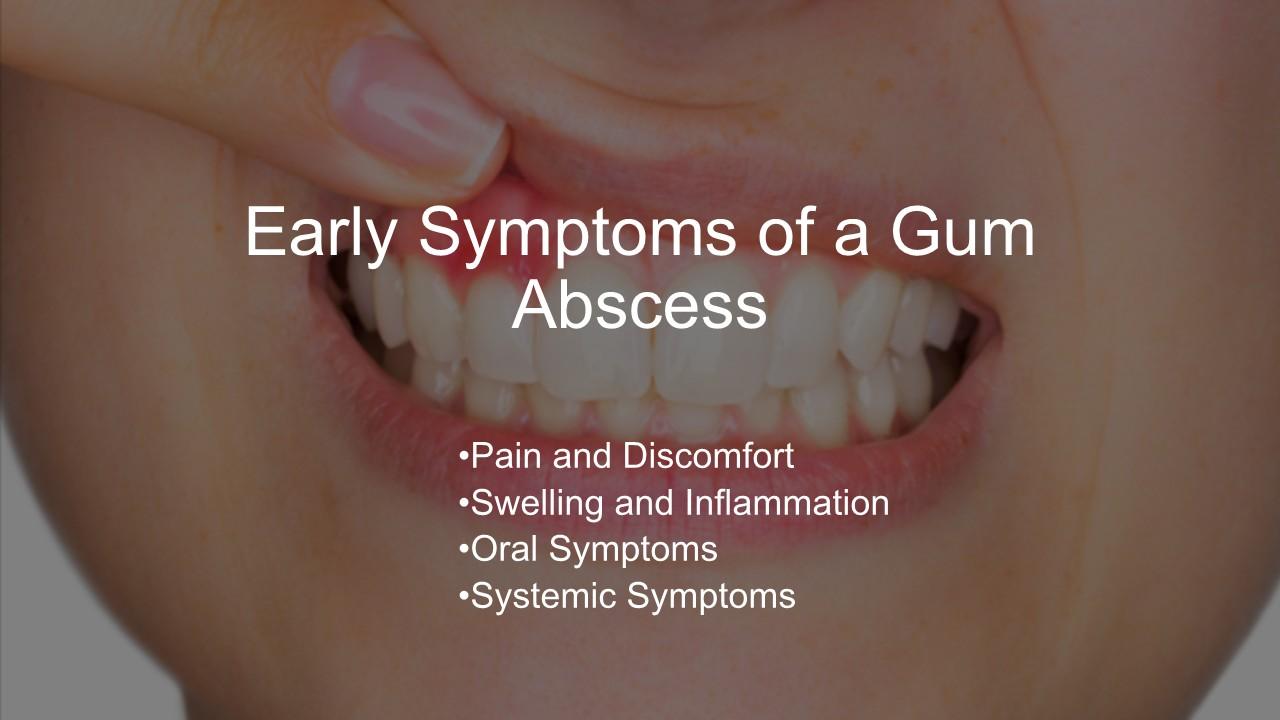 Early Symptoms of a Gum Abscess

• Pain and Discomfort
• Swelling and Inflammation
• Oral Symptoms
• Systemic Symptoms